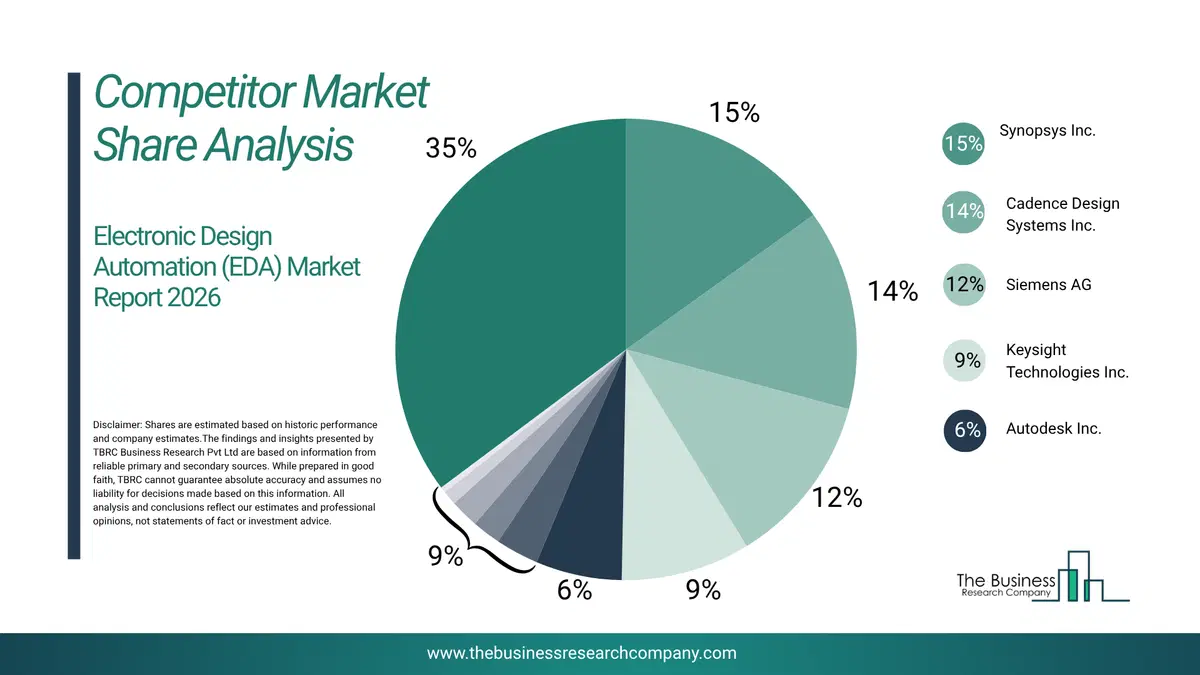 Competitor Market Share Analysis

Electronic Design Automation (EDA) Market Report 2026

Disclaimer: Shares are estimated based on historic performance and company estimates.The findings and insights presented by TBRC Business Research Pvt Ltd are based on information from reliable primary and secondary sources. While prepared in good faith, TBRC cannot guarantee absolute accuracy and assumes no liability for decisions made based on this information. All analysis and conclusions reflect our estimates and professional opinions, not statements of fact or investment advice.

35%
15%
14%
12%
9%
6%
9%

15% Synopsys Inc.
14% Cadence Design Systems Inc.
12% Siemens AG
9% Keysight Technologies Inc.
6% Autodesk Inc.

The Business Research Company

www.thebusinessresearchcompany.com